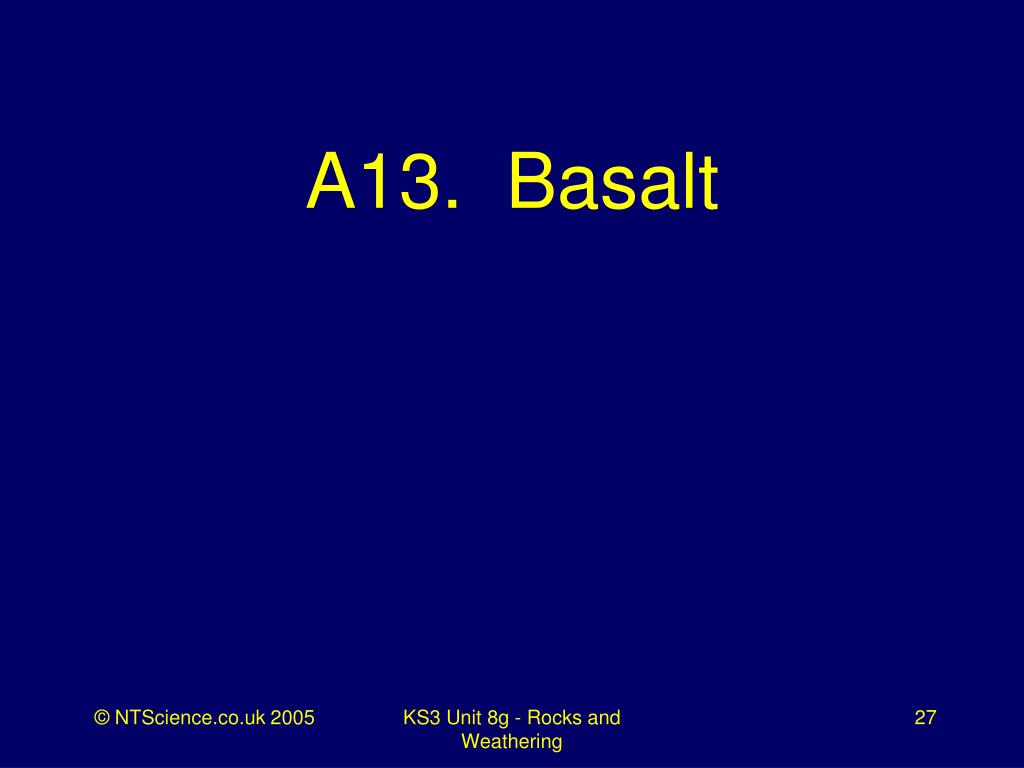 A13. Basalt

© NTScience.co.uk 2005

KS3 Unit 8g - Rocks and Weathering

27